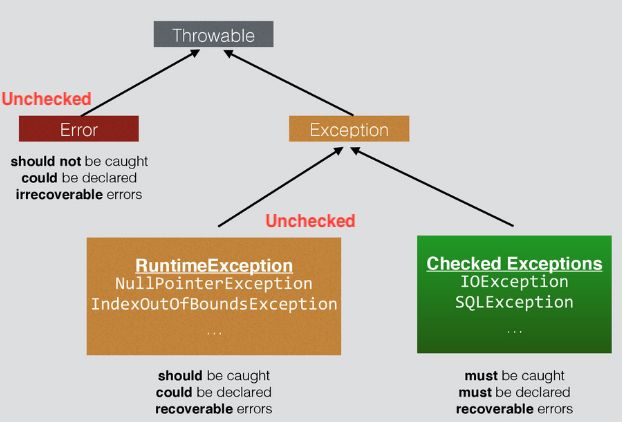 Throwable

Unchecked

Error

should not be caught
could be declared
irrecoverable errors

Exception

Unchecked

RuntimeException
NullPointerException
IndexOutOfBoundsException
...

should be caught
could be declared
recoverable errors

Checked Exceptions
IOException
SQLException
...

must be caught
must be declared
recoverable errors